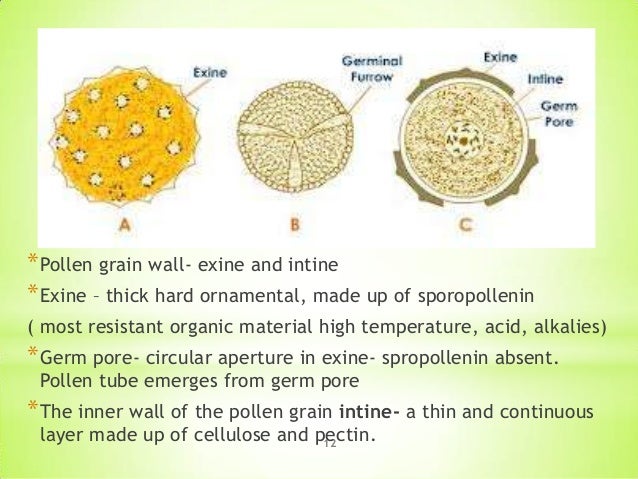 Exine

Germinal Furrow

Exine

Intine

Germ Pore

A

B

C

*Pollen grain wall- exine and intine

*Exine – thick hard ornamental, made up of sporopollenin

( most resistant organic material high temperature, acid, alkalies)

*Germ pore- circular aperture in exine- spropollenin absent. Pollen tube emerges from germ pore

*The inner wall of the pollen grain **intine-** a thin and continuous layer made up of cellulose and pectin.

12